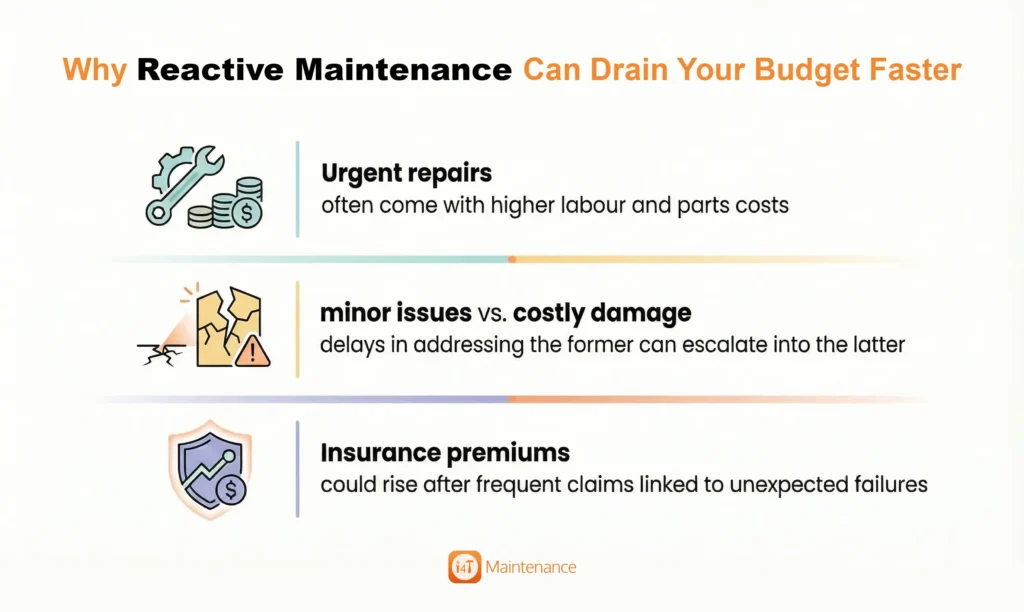 Why Reactive Maintenance Can Drain Your Budget Faster

Urgent repairs
often come with higher labour and parts costs

minor issues vs. costly damage
delays in addressing the former can escalate into the latter

Insurance premiums
could rise after frequent claims linked to unexpected failures

i4T Maintenance